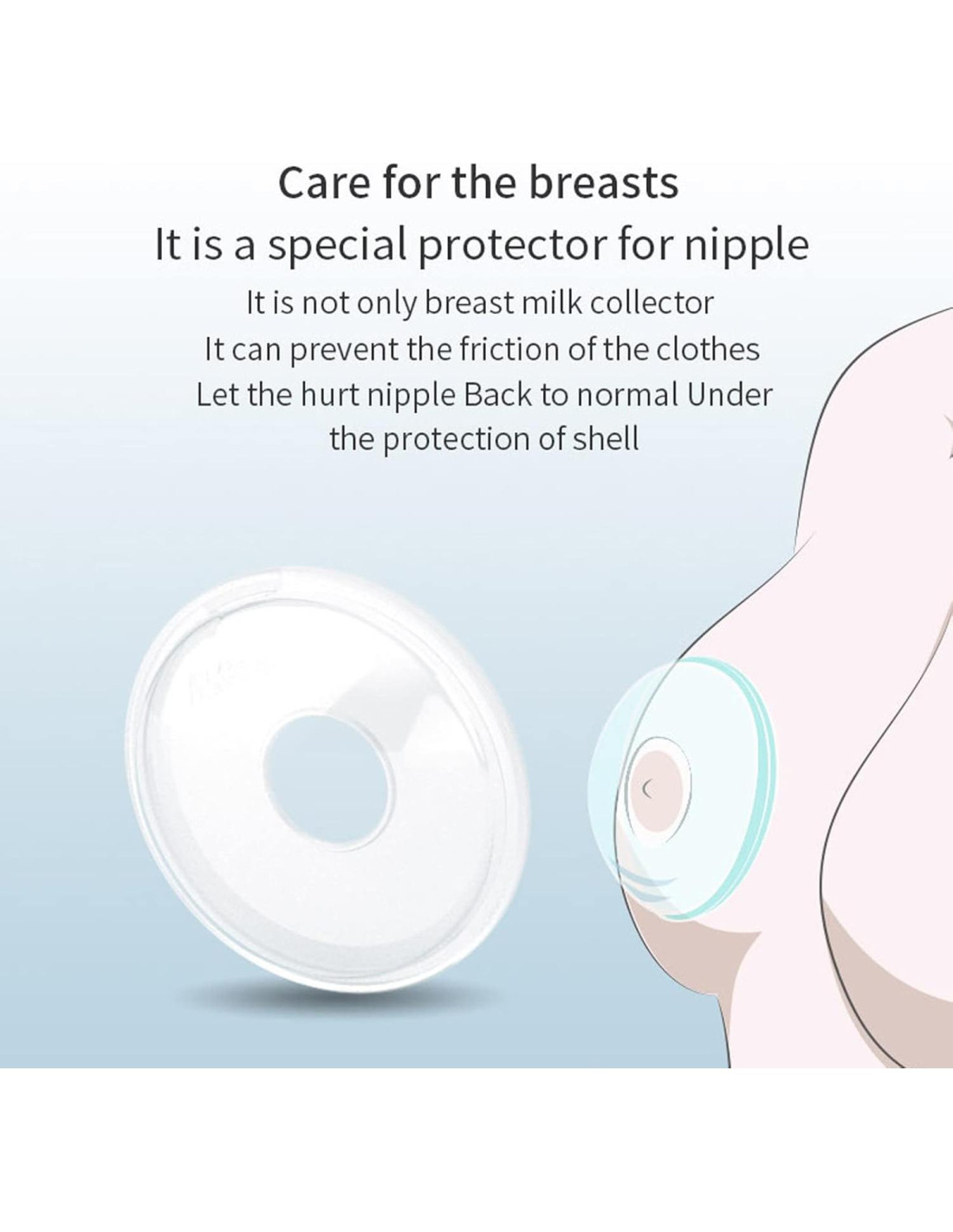 Care for the breasts
It is a special protector for nipple

It is not only breast milk collector
It can prevent the friction of the clothes
Let the hurt nipple Back to normal Under the protection of shell